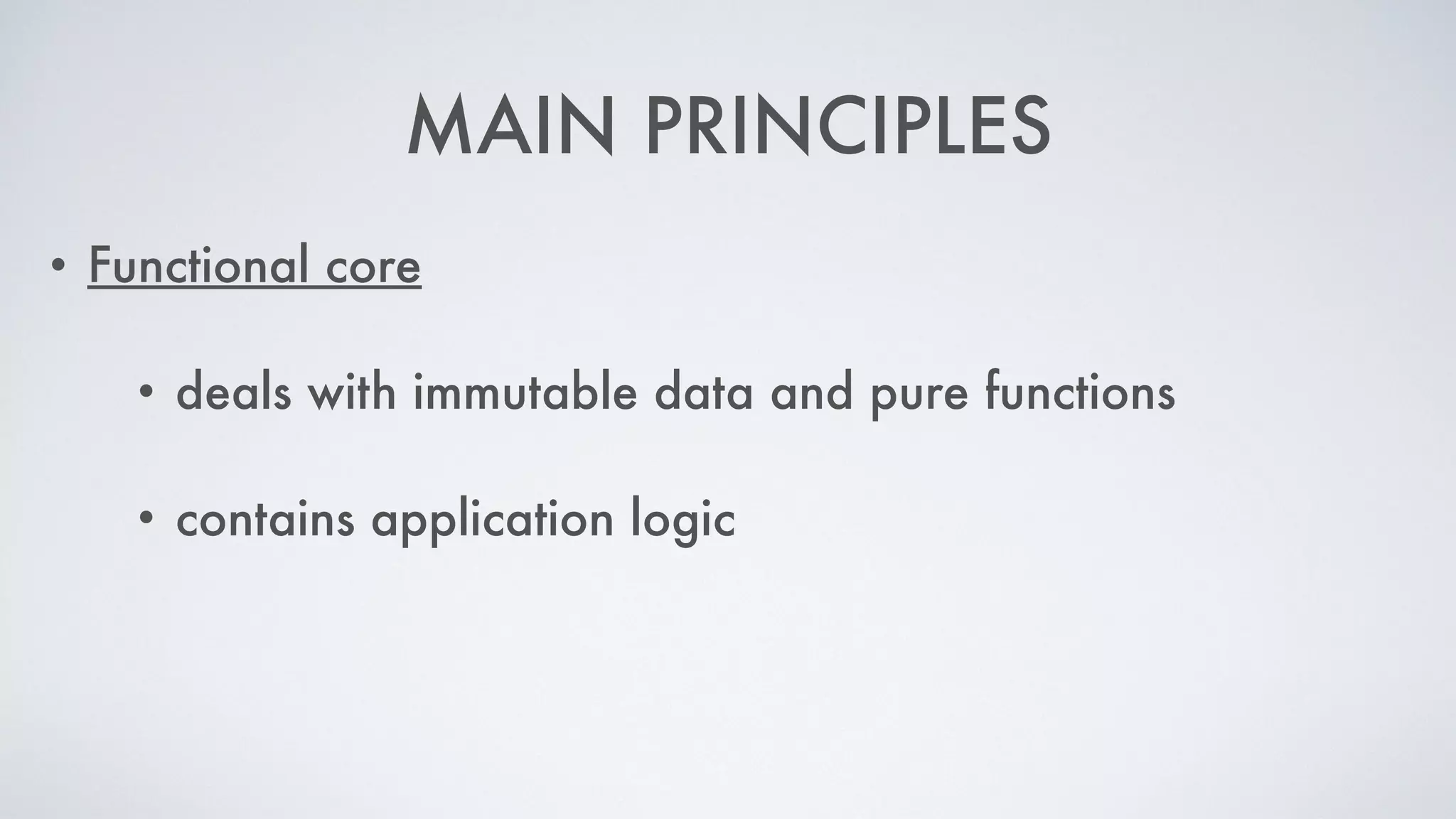 MAIN PRINCIPLES

• Functional core

• deals with immutable data and pure functions

• contains application logic